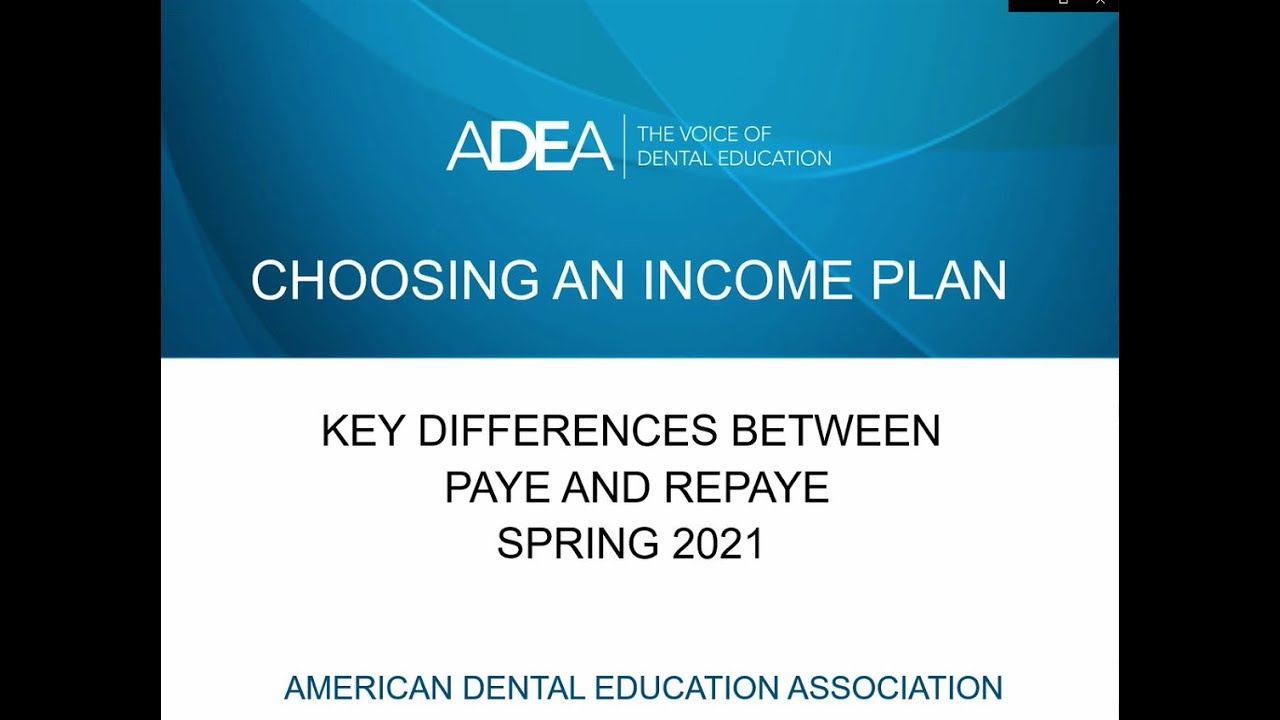 ADEA THE VOICE OF DENTAL EDUCATION

CHOOSING AN INCOME PLAN

KEY DIFFERENCES BETWEEN PAYE AND REPAYE SPRING 2021

AMERICAN DENTAL EDUCATION ASSOCIATION